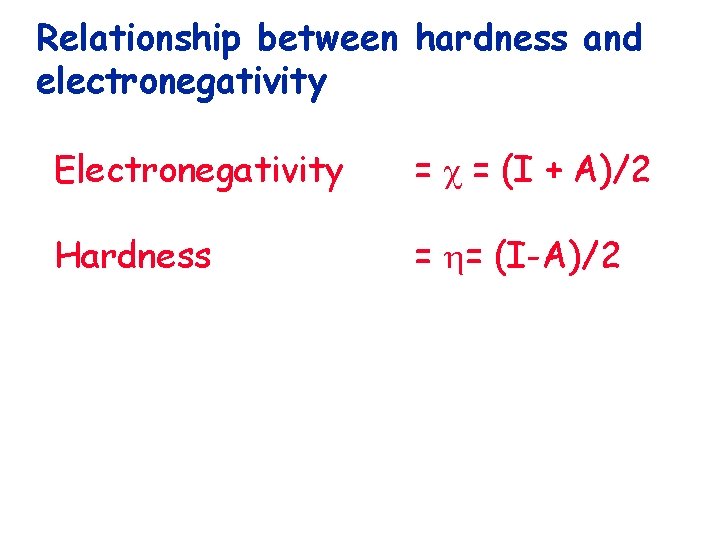 Relationship between hardness and electronegativity

Electronegativity $= \chi = (I + A)/2$

Hardness $= \eta = (I-A)/2$